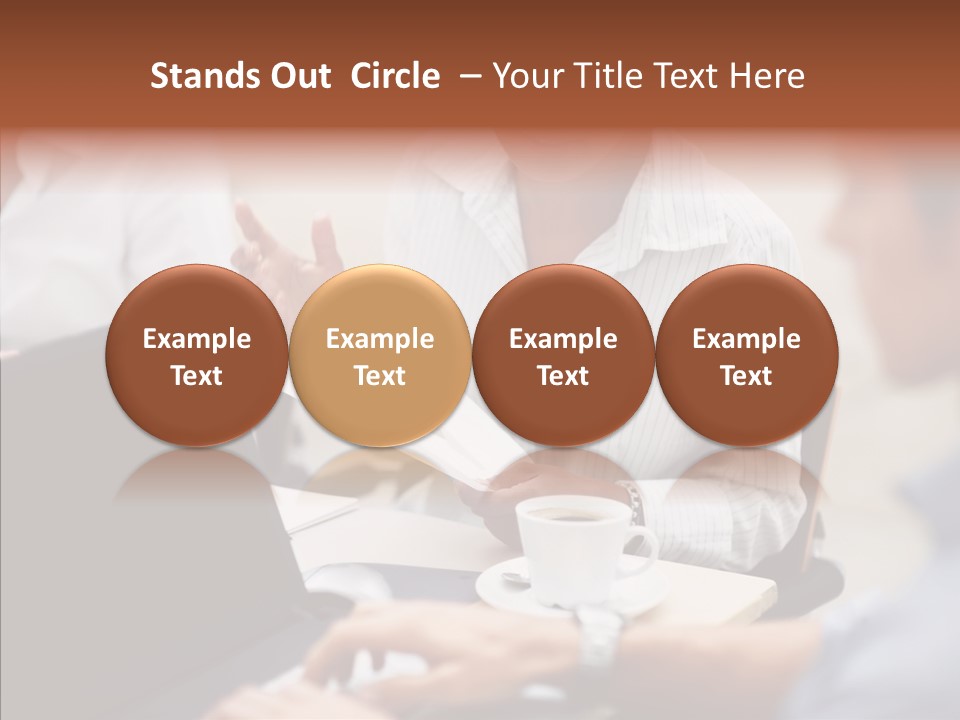 Stands Out Circle – Your Title Text Here

Example Text

Example Text

Example Text

Example Text